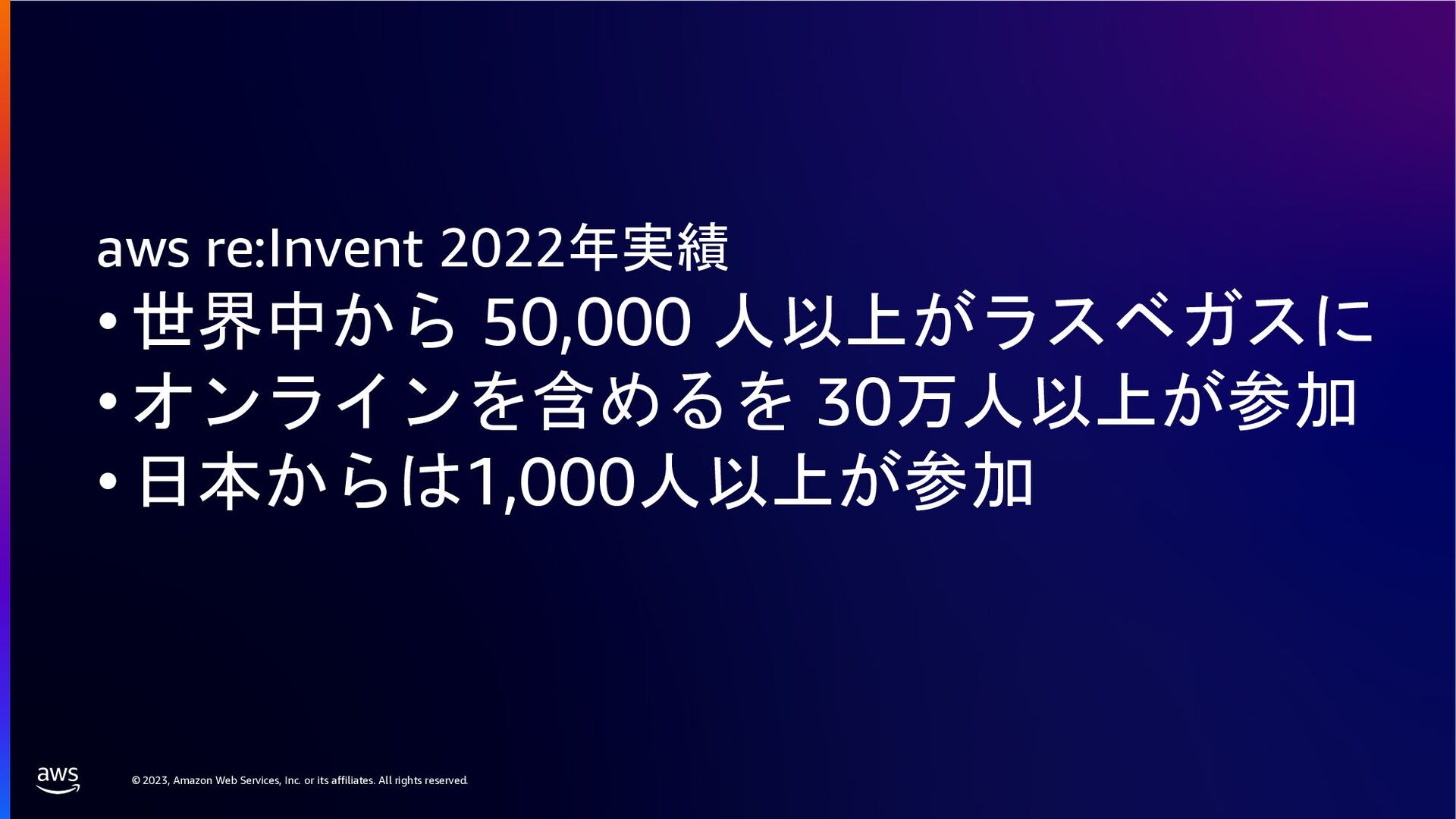 aws re:Invent 2022年実績

• 世界中から 50,000 人以上がラスベガスに
• オンラインを含めるを 30万人以上が参加
• 日本からは1,000人以上が参加

aws

© 2023, Amazon Web Services, Inc. or its affiliates. All rights reserved.